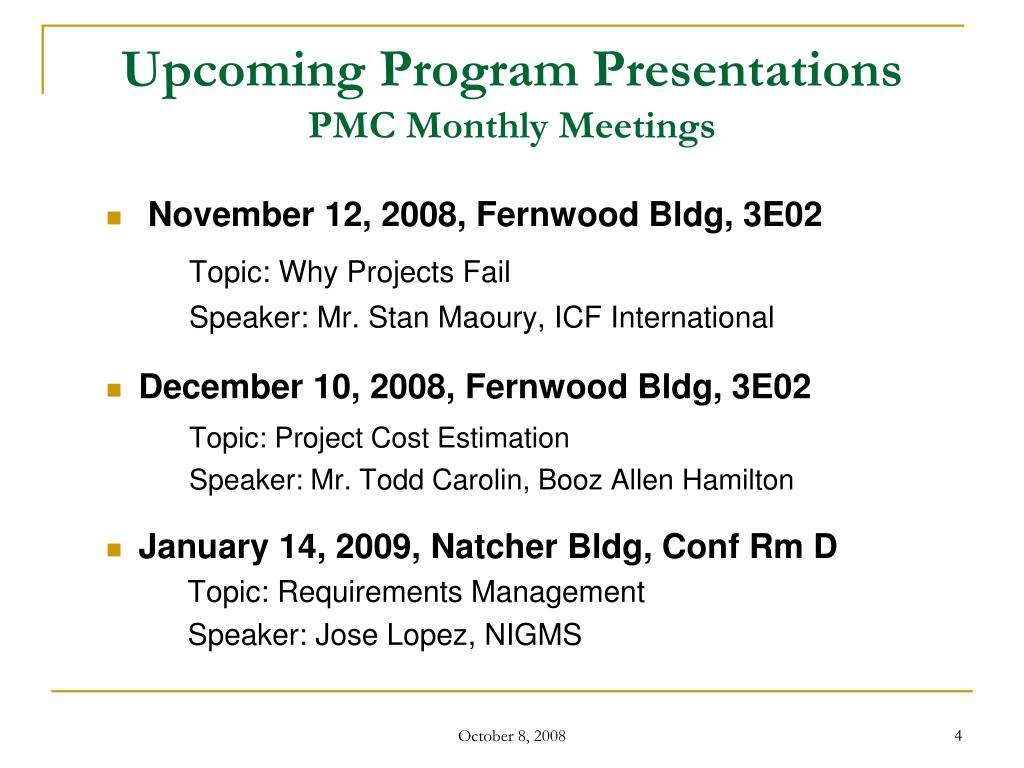 Upcoming Program Presentations
PMC Monthly Meetings

November 12, 2008, Fernwood Bldg, 3E02

Topic: Why Projects Fail

Speaker: Mr. Stan Maoury, ICF International

December 10, 2008, Fernwood Bldg, 3E02

Topic: Project Cost Estimation

Speaker: Mr. Todd Carolin, Booz Allen Hamilton

January 14, 2009, Natcher Bldg, Conf Rm D

Topic: Requirements Management

Speaker: Jose Lopez, NIGMS

October 8, 2008

4